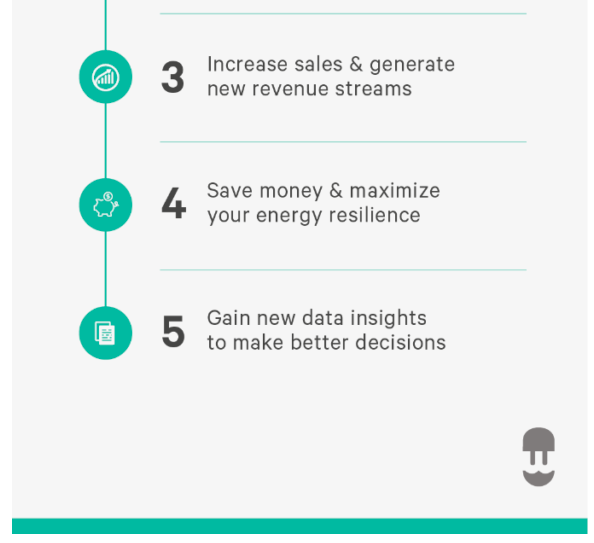 3 Increase sales & generate new revenue streams

4 Save money & maximize your energy resilience

5 Gain new data insights to make better decisions